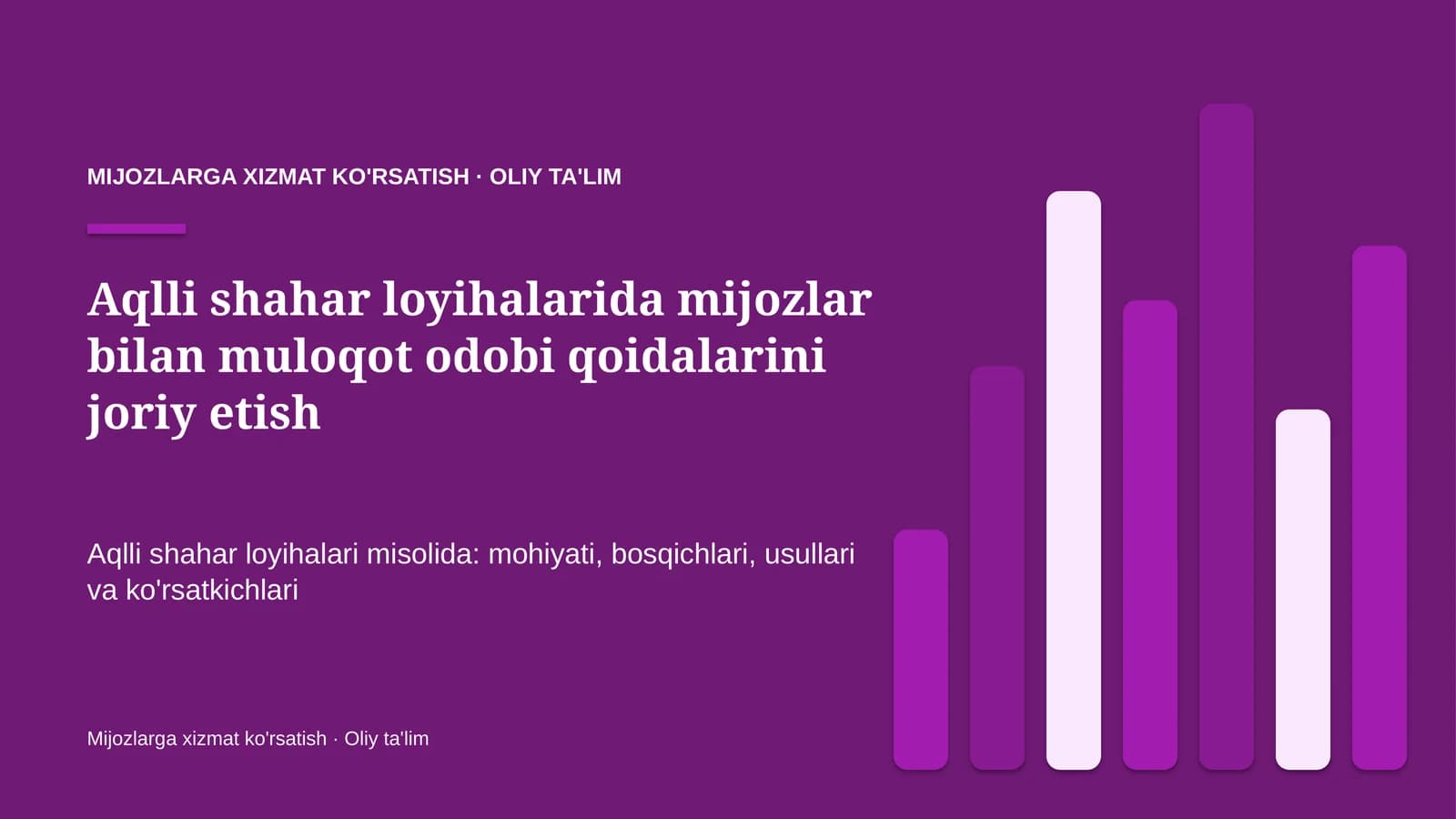 MIJOZLARGA XIZMAT KO'RSATISH · OLIY TA'LIM

Aqlli shahar loyihalarida mijozlar bilan muloqot odobi qoidalarini joriy etish

Aqlli shahar loyihalari misolida: mohiyati, bosqichlari, usullari va ko'rsatkichlari

Mijozlarga xizmat ko'rsatish · Oliy ta'lim